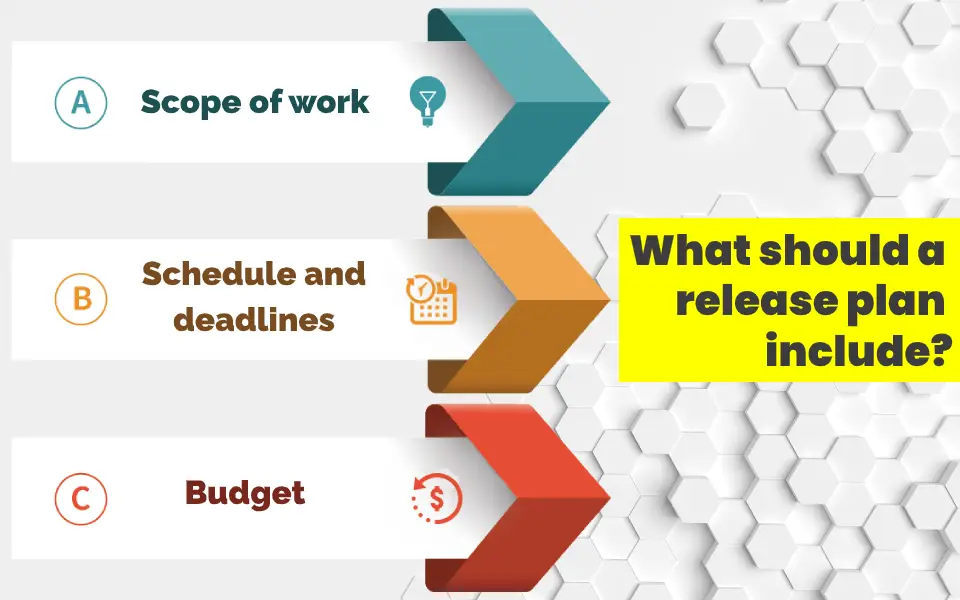 A Scope of work

B Schedule and deadlines

C Budget

What should a release plan include?